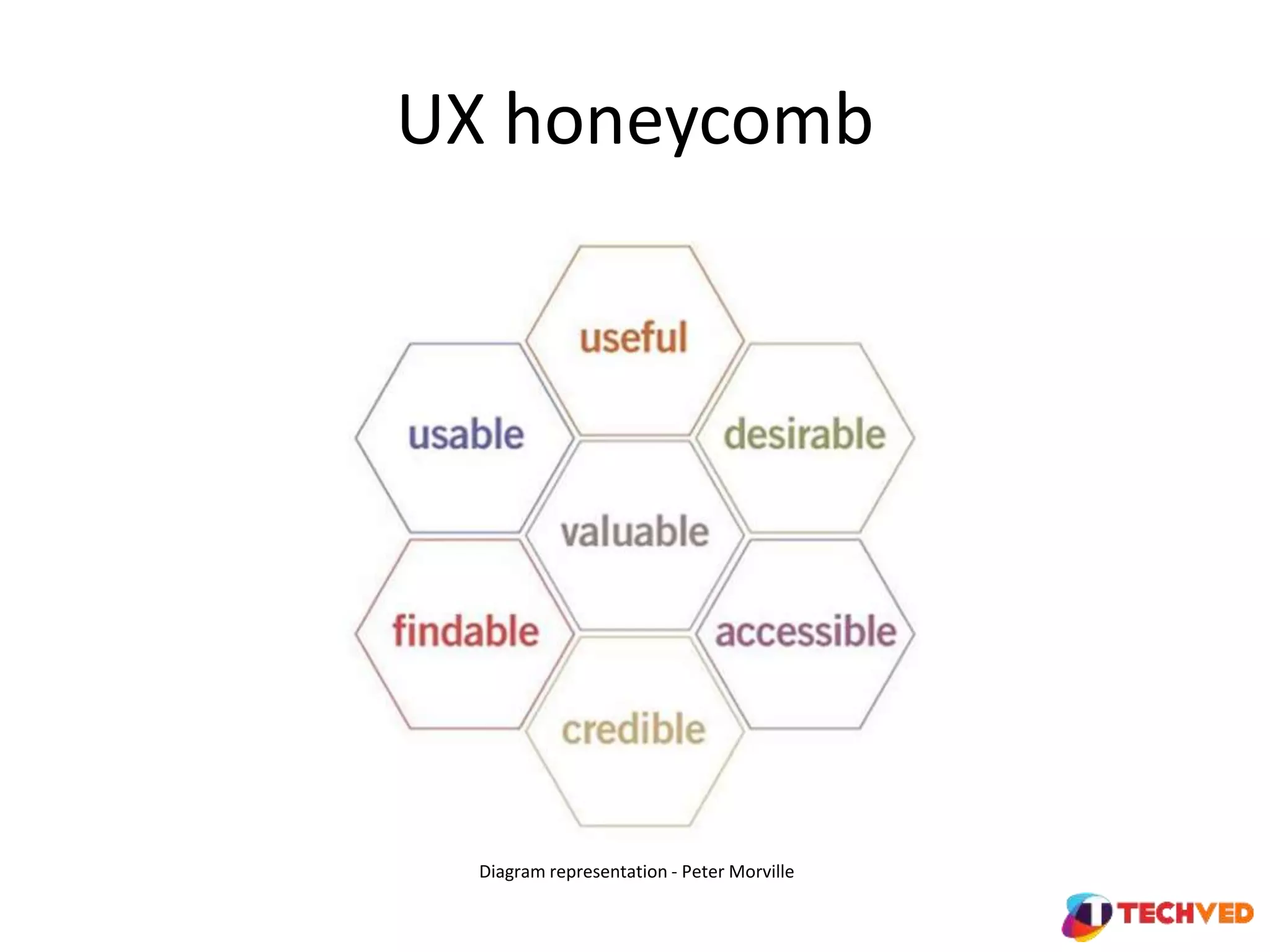 UX honeycomb

useful

usable

desirable

valuable

findable

accessible

credible

Diagram representation - Peter Morville

TECHVED